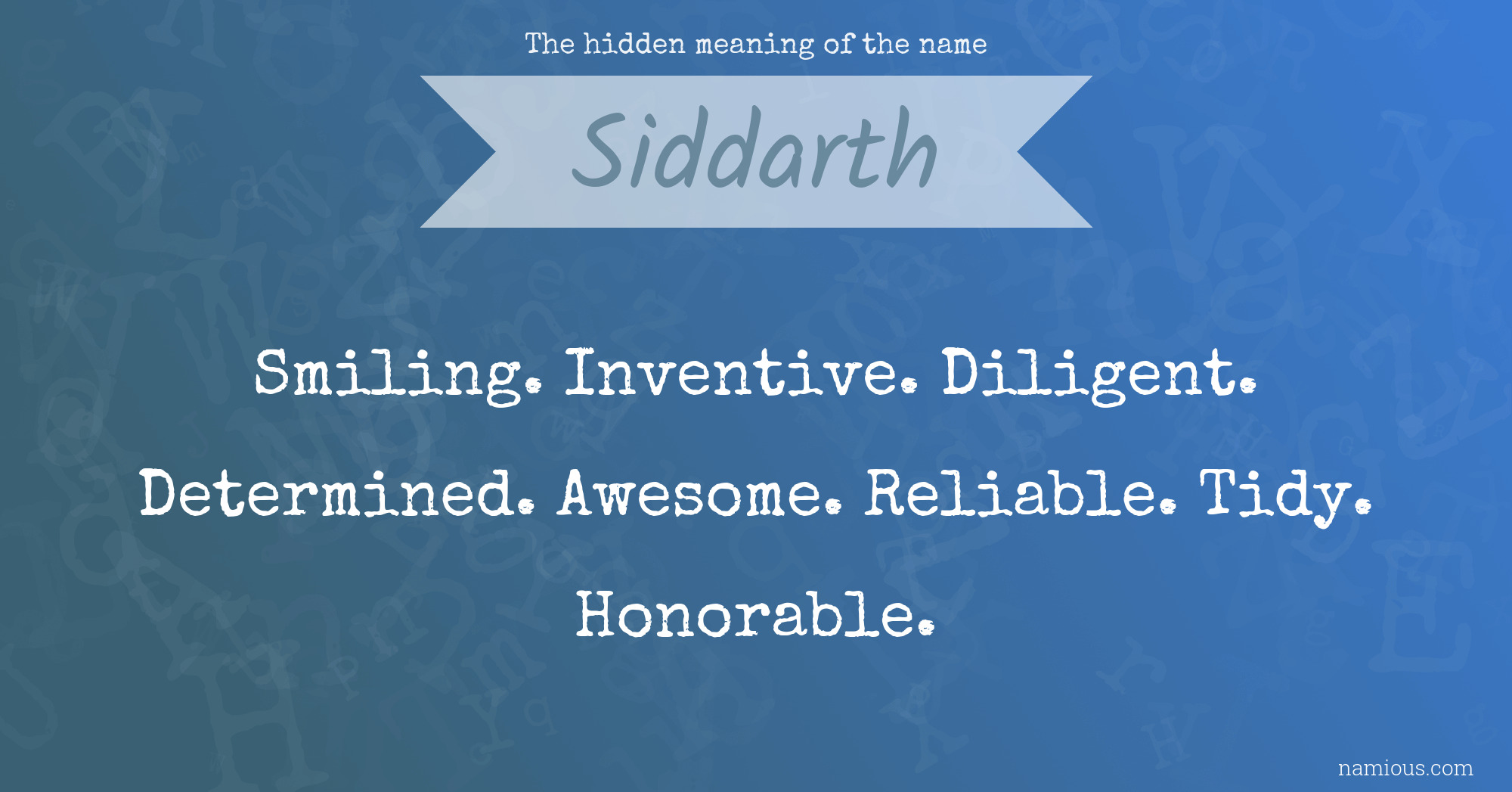 The hidden meaning of the name

Siddarth

Smiling. Inventive. Diligent. Determined. Awesome. Reliable. Tidy. Honorable.

namious.com